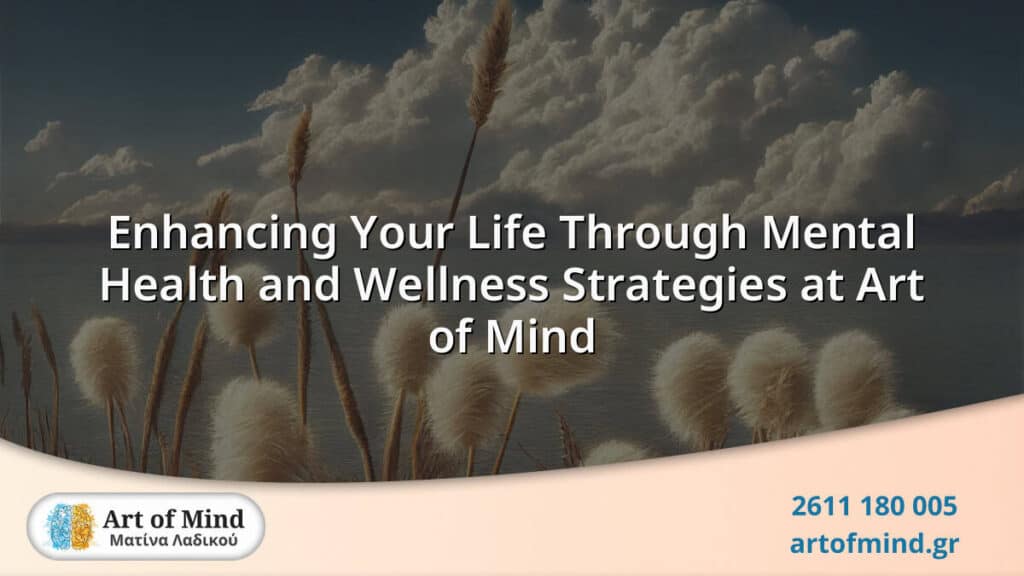 Enhancing Your Life Through Mental Health and Wellness Strategies at Art of Mind

Art of Mind
Ματίνα Λαδικού

2611 180 005
artofmind.gr